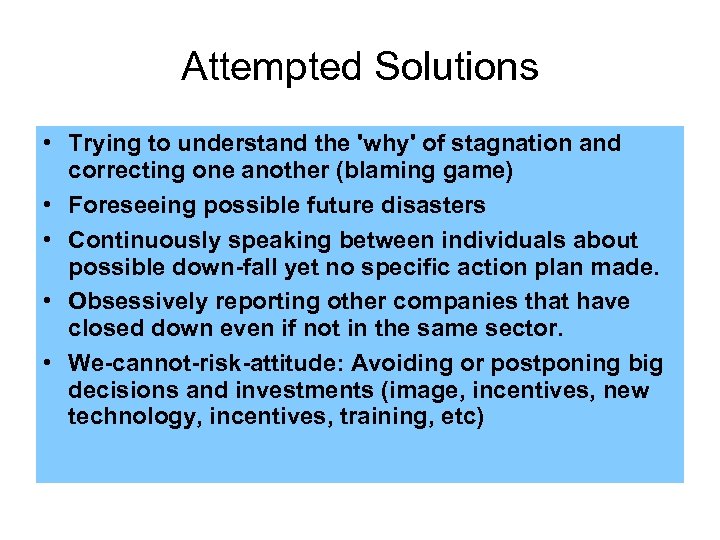 Attempted Solutions

• Trying to understand the 'why' of stagnation and correcting one another (blaming game)
• Foreseeing possible future disasters
• Continuously speaking between individuals about possible down-fall yet no specific action plan made.
• Obsessively reporting other companies that have closed down even if not in the same sector.
• We-cannot-risk-attitude: Avoiding or postponing big decisions and investments (image, incentives, new technology, incentives, training, etc)